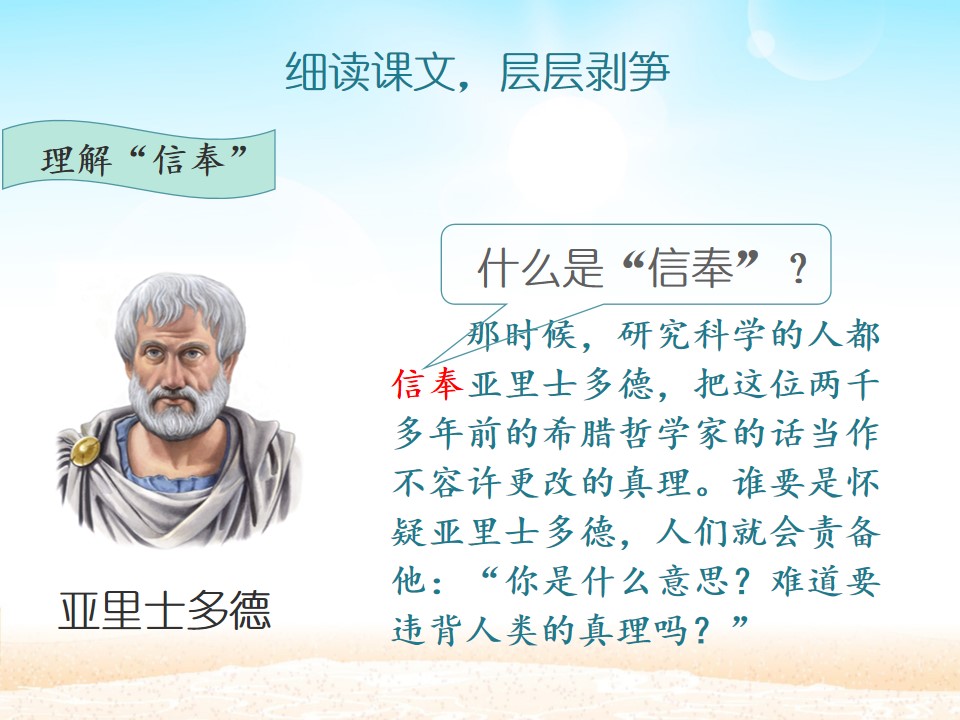 细读课文，层层剥笋

理解“信奉”

什么是“信奉”？

那时候，研究科学的人都信奉亚里士多德，把这位两千多年前的希腊哲学家的话当作不容许更改的真理。谁要是怀疑亚里士多德，人们就会责备他：“你是什么意思？难道要违背人类的真理吗？”

亚里士多德